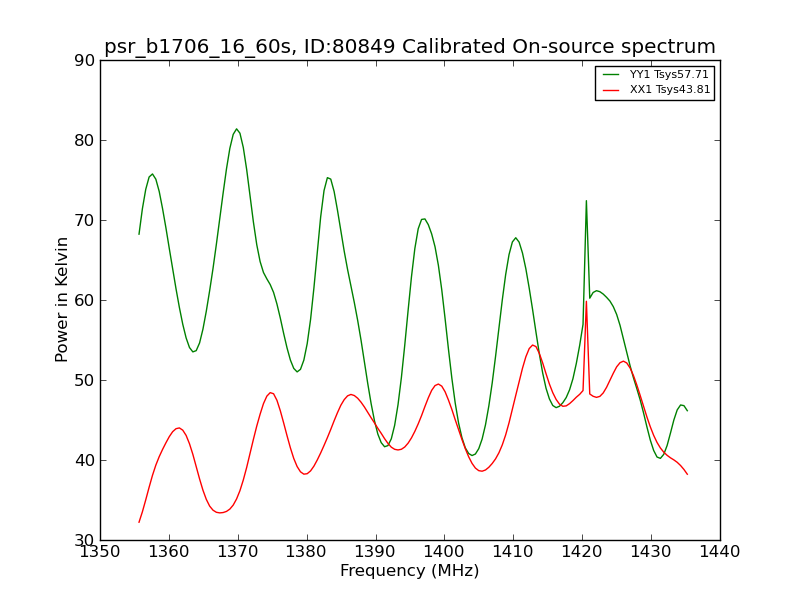 psr_b1706_16_60s, ID:80849 Calibrated On-source spectrum

YY1 Tsys57.71
XX1 Tsys43.81

Power in Kelvin

90
80
70
60
50
40
30

1350 1360 1370 1380 1390 1400 1410 1420 1430 1440

Frequency (MHz)